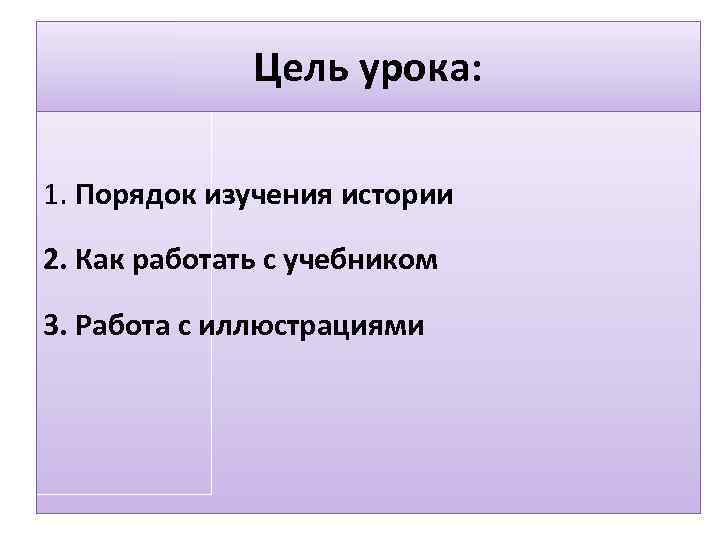 Цель урока:

1. Порядок изучения истории

2. Как работать с учебником

3. Работа с иллюстрациями